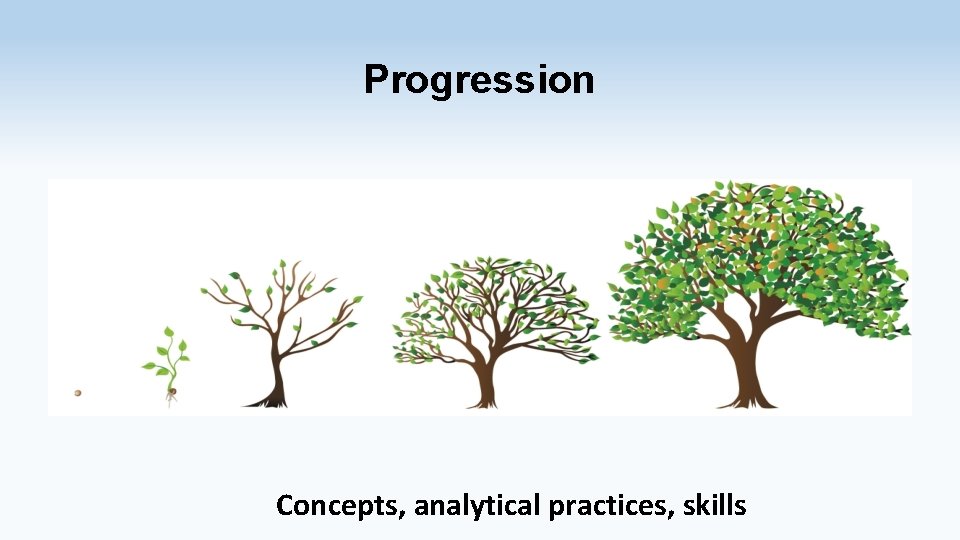 Progression

Concepts, analytical practices, skills